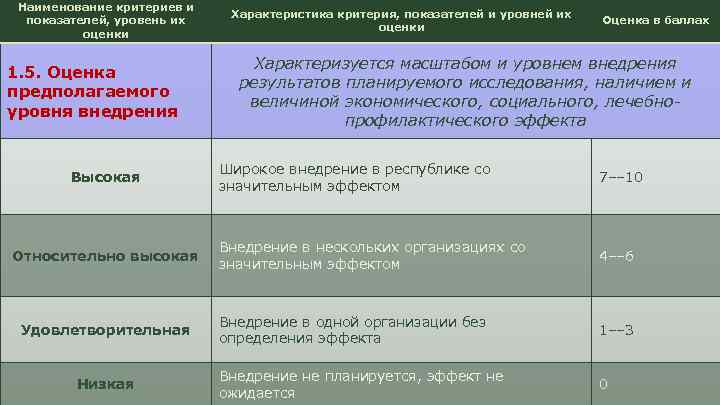 | Наименование критериев и показателей, уровень их оценки | Характеристика критерия, показателей и уровней их оценки | Оценка в баллах |
|---|---|---|
| 1.5. Оценка предполагаемого уровня внедрения | Характеризуется масштабом и уровнем внедрения результатов планируемого исследования, наличием и величиной экономического, социального, лечебно-профилактического эффекта | |
| Высокая | Широкое внедрение в республике со значительным эффектом | 7--10 |
| Относительно высокая | Внедрение в нескольких организациях со значительным эффектом | 4--6 |
| Удовлетворительная | Внедрение в одной организации без определения эффекта | 1--3 |
| Низкая | Внедрение не планируется, эффект не ожидается | 0 |